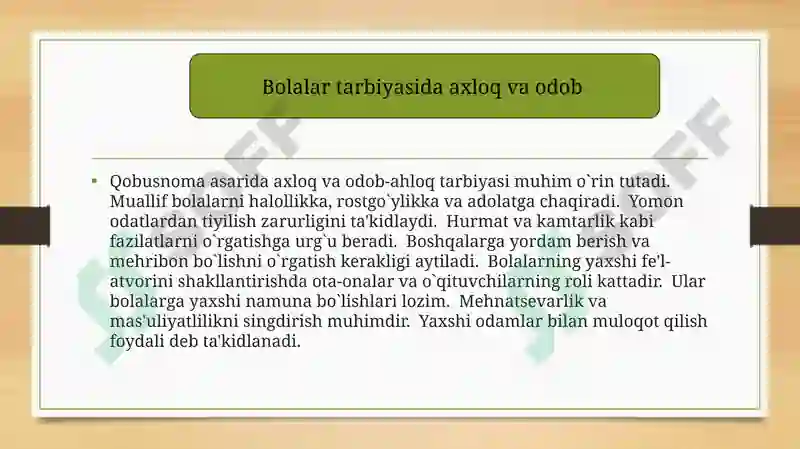 Bolalar tarbiyasida axloq va odob

▪ Qobusnoma asarida axloq va odob-ahloq tarbiyasi muhim o`rin tutadi. Muallif bolalarni halollikka, rostgo`ylikka va adolatga chaqiradi. Yomon odatlardan tiyilish zarurligini ta'kidlaydi. Hurmat va kamtarlik kabi fazilatlarni o`rgatishga urg`u beradi. Boshqalarga yordam berish va mehribon bo`lishni o`rgatish kerakligi aytiladi. Bolalarning yaxshi fe'l-atvorini shakllantirishda ota-onalar va o`qituvchilarning roli kattadir. Ular bolalarga yaxshi namuna bo`lishlari lozim. Mehnatsevarlik va mas'uliyatlilikni singdirish muhimdir. Yaxshi odamlar bilan muloqot qilish foydali deb ta'kidlanadi.